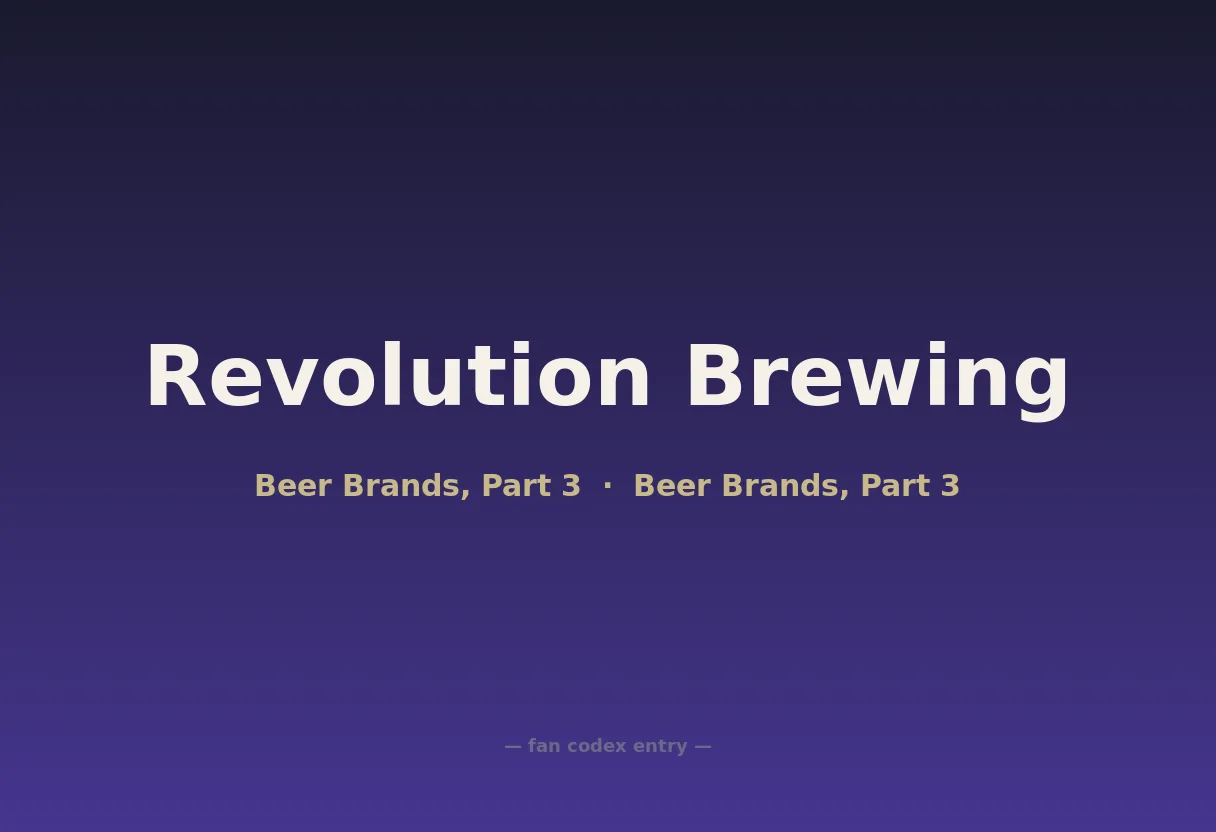 Revolution Brewing

Beer Brands, Part 3 · Beer Brands, Part 3

— fan codex entry —